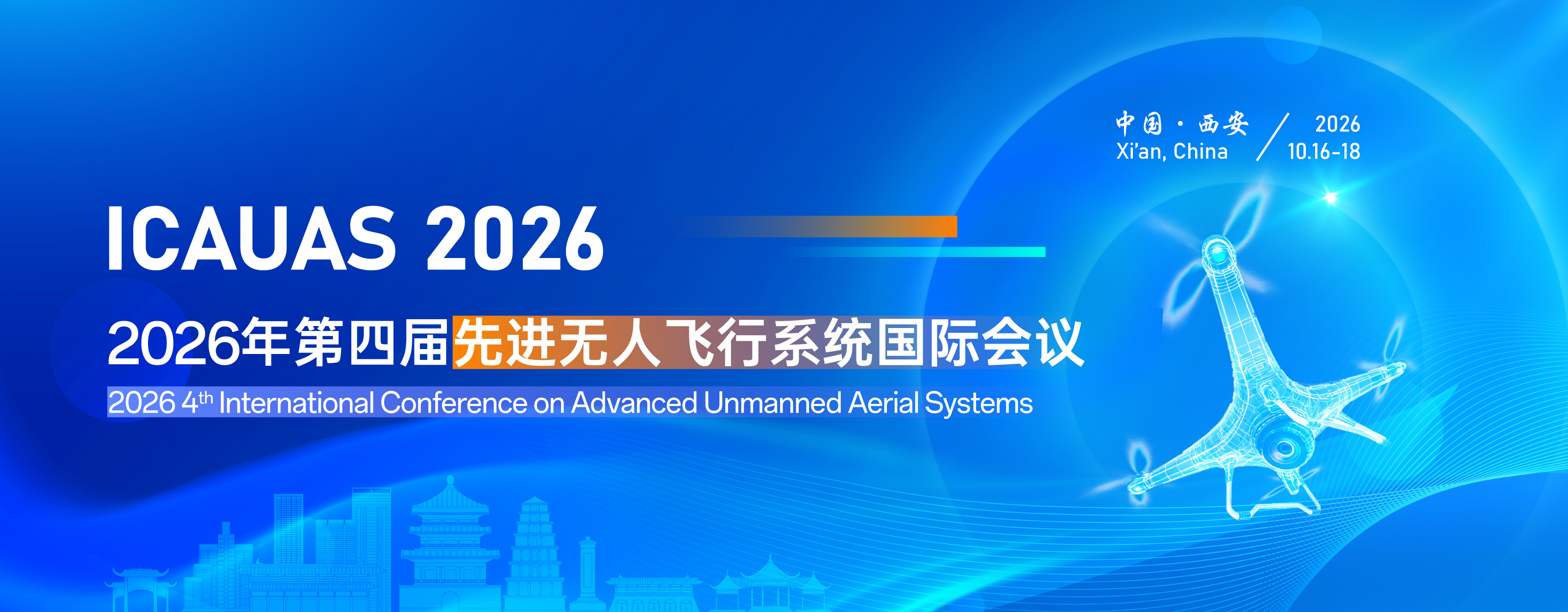 中国 · 西安
Xi'an, China

2026
10.16-18

ICAUAS 2026

2026年第四届先进无人飞行系统国际会议

2026 4$^{th}$ International Conference on Advanced Unmanned Aerial Systems